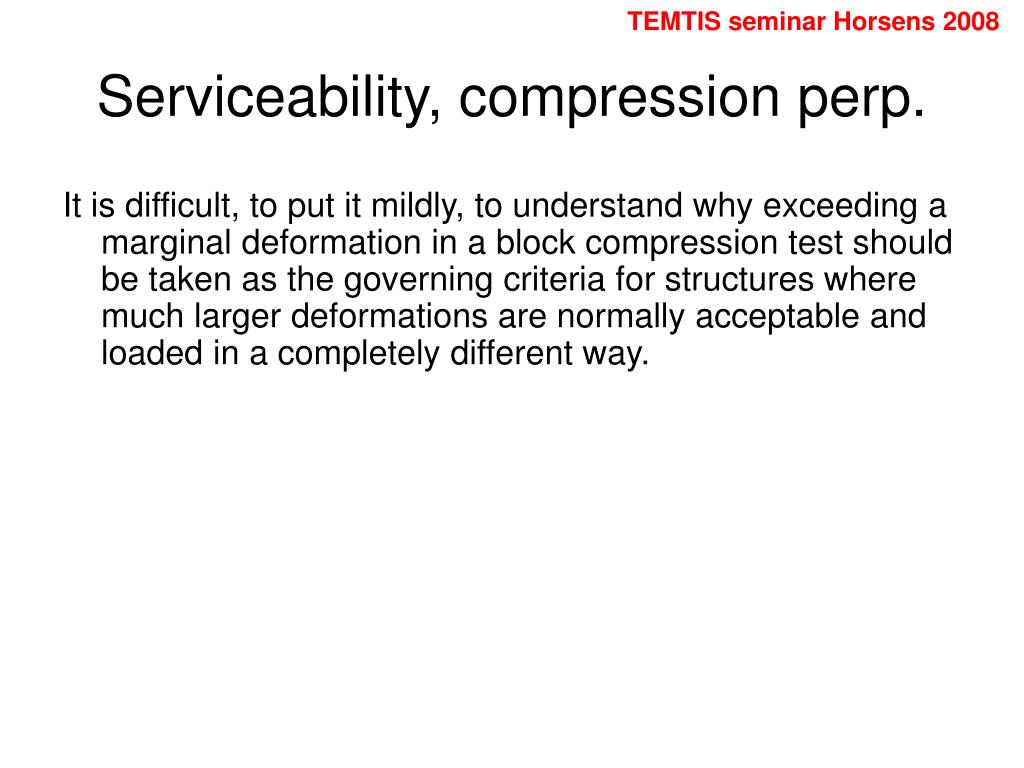 TEMTIS seminar Horsens 2008

Serviceability, compression perp.

It is difficult, to put it mildly, to understand why exceeding a marginal deformation in a block compression test should be taken as the governing criteria for structures where much larger deformations are normally acceptable and loaded in a completely different way.